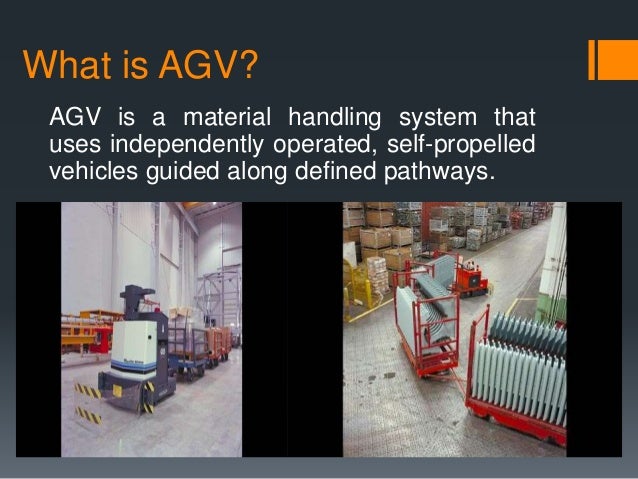 What is AGV?

AGV is a material handling system that uses independently operated, self-propelled vehicles guided along defined pathways.